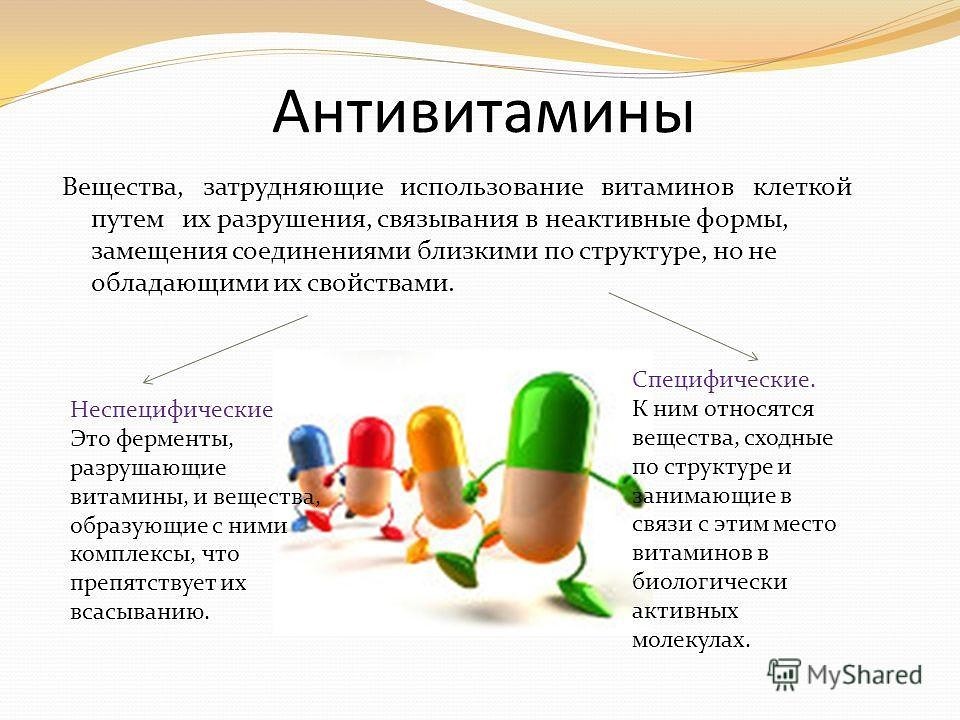 Антивитамины

Вещества, затрудняющие использование витаминов клеткой путем их разрушения, связывания в неактивные формы, замещения соединениями близкими по структуре, но не обладающими их свойствами.

Неспецифические
Это ферменты, разрушающие витамины, и вещества, образующие с ними комплексы, что препятствует их всасыванию.

Специфические.
К ним относятся вещества, сходные по структуре и занимающие в связи с этим место витаминов в биологически активных молекулах.

MyShared